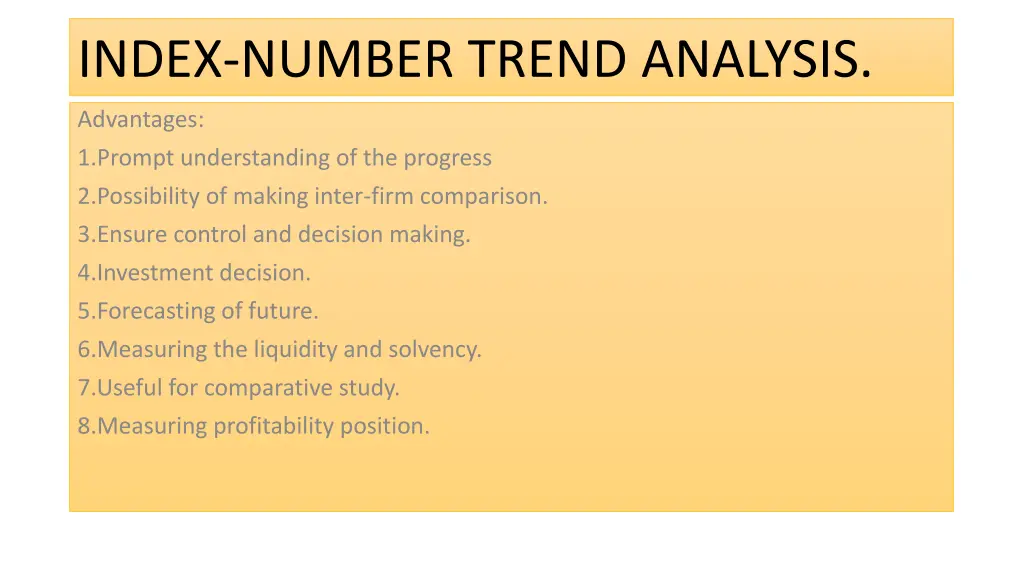 INDEX-NUMBER TREND ANALYSIS.

Advantages:
1.Prompt understanding of the progress
2.Possibility of making inter-firm comparison.
3.Ensure control and decision making.
4.Investment decision.
5.Forecasting of future.
6.Measuring the liquidity and solvency.
7.Useful for comparative study.
8.Measuring profitability position.